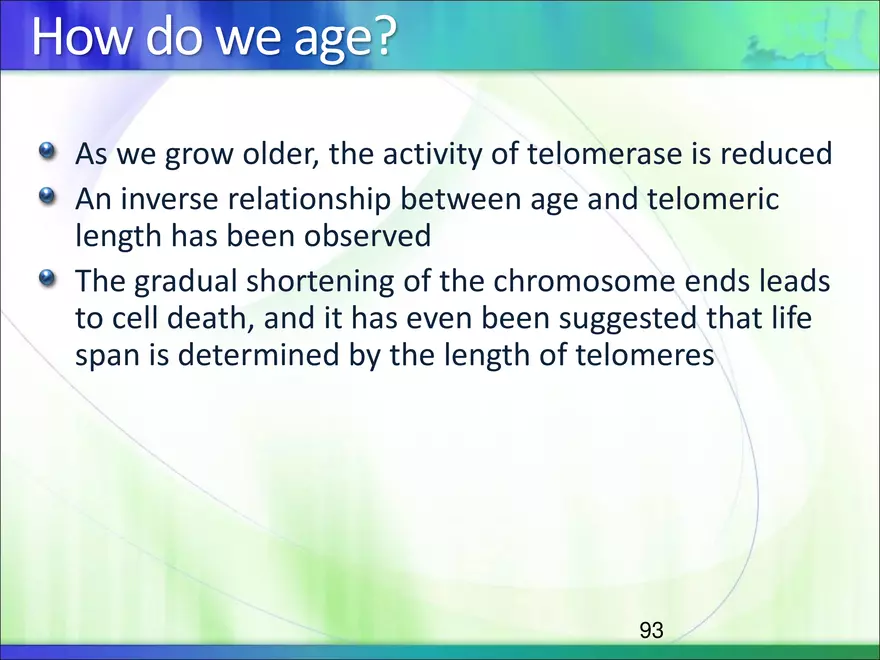 How do we age?

- As we grow older, the activity of telomerase is reduced
- An inverse relationship between age and telomeric length has been observed
- The gradual shortening of the chromosome ends leads to cell death, and it has even been suggested that life span is determined by the length of telomeres

93